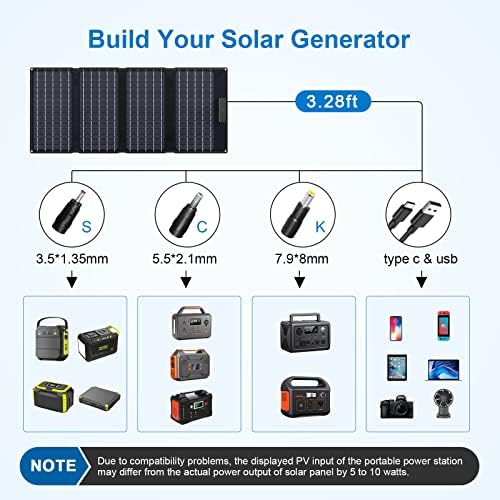 Build Your Solar Generator

3.28ft

S
3.5*1.35mm

C
5.5*2.1mm

K
7.9*8mm

type c & usb

NOTE
Due to compatibility problems, the displayed PV input of the portable power station may differ from the actual power output of solar panel by 5 to 10 watts.